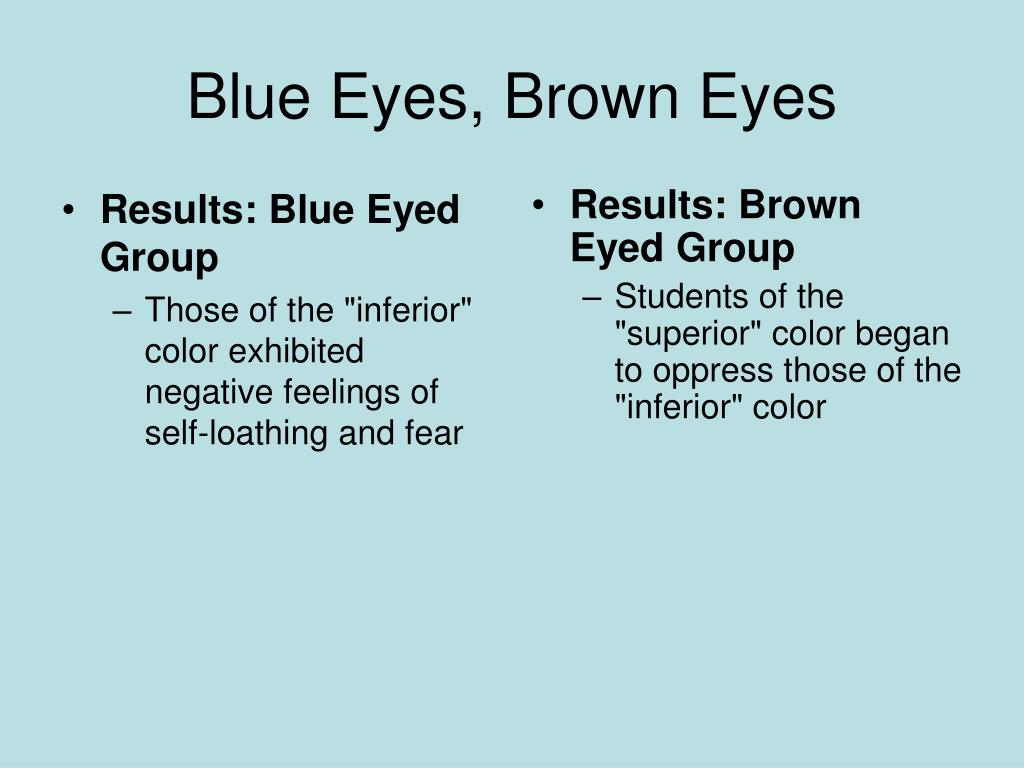 Blue Eyes, Brown Eyes

• Results: Blue Eyed Group
– Those of the "inferior" color exhibited negative feelings of self-loathing and fear

• Results: Brown Eyed Group
– Students of the "superior" color began to oppress those of the "inferior" color